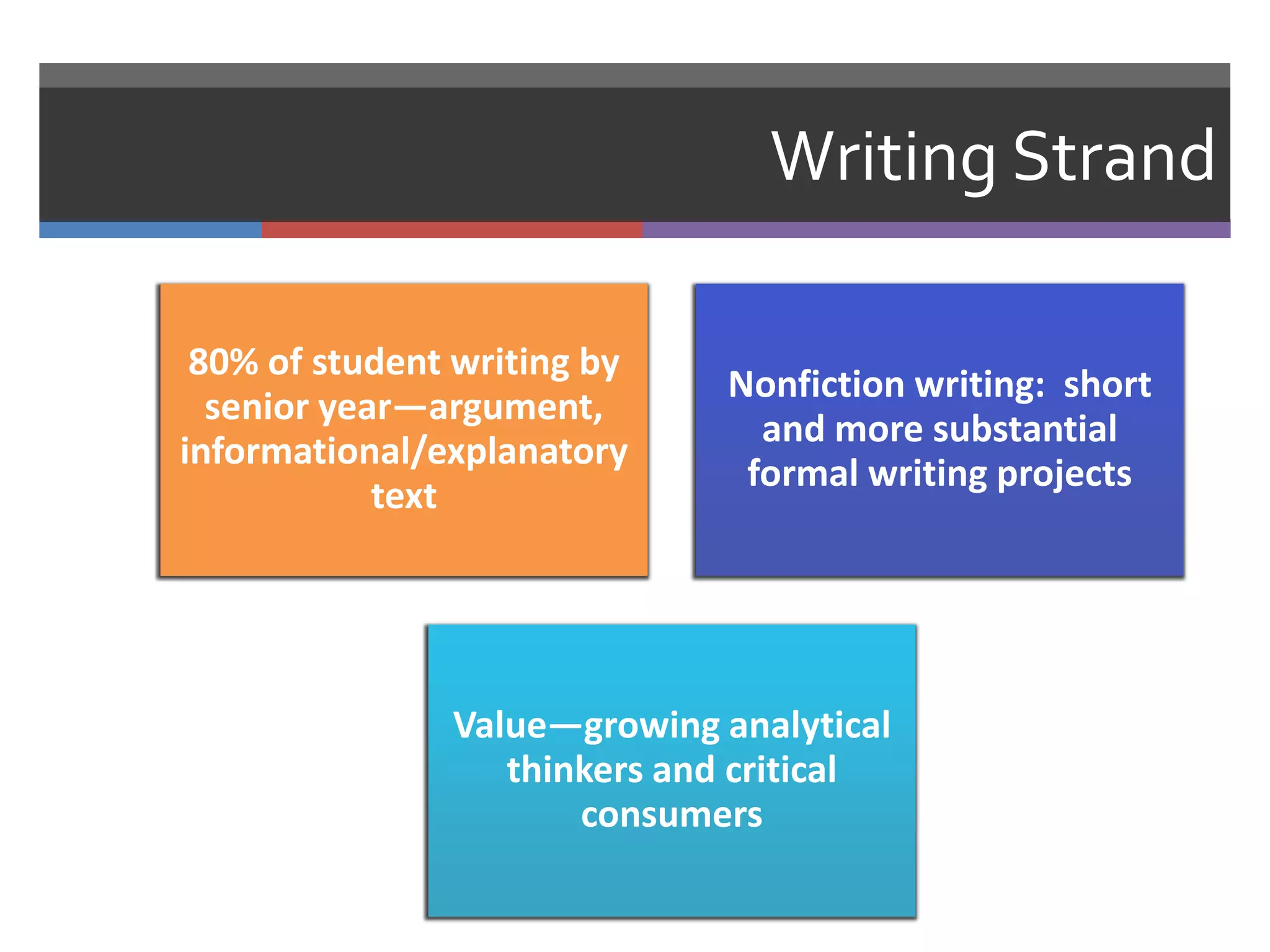 Writing Strand

80% of student writing by senior year—argument, informational/explanatory text

Nonfiction writing:  short and more substantial formal writing projects

Value—growing analytical thinkers and critical consumers